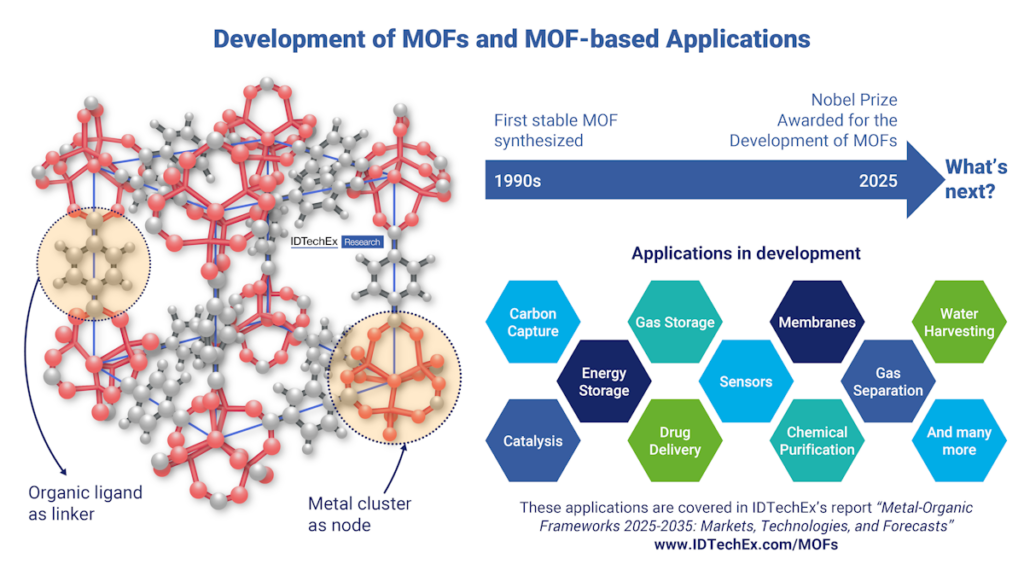 Development of MOFs and MOF-based Applications

IDTechEx Research

Organic ligand as linker

Metal cluster as node

First stable MOF synthesized

Nobel Prize Awarded for the Development of MOFs

1990s

2025

What's next?

Applications in development

Carbon Capture

Gas Storage

Membranes

Water Harvesting

Energy Storage

Sensors

Gas Separation

Catalysis

Drug Delivery

Chemical Purification

And many more

These applications are covered in IDTechEx's report "Metal-Organic Frameworks 2025-2035: Markets, Technologies, and Forecasts"
www.IDTechEx.com/MOFs